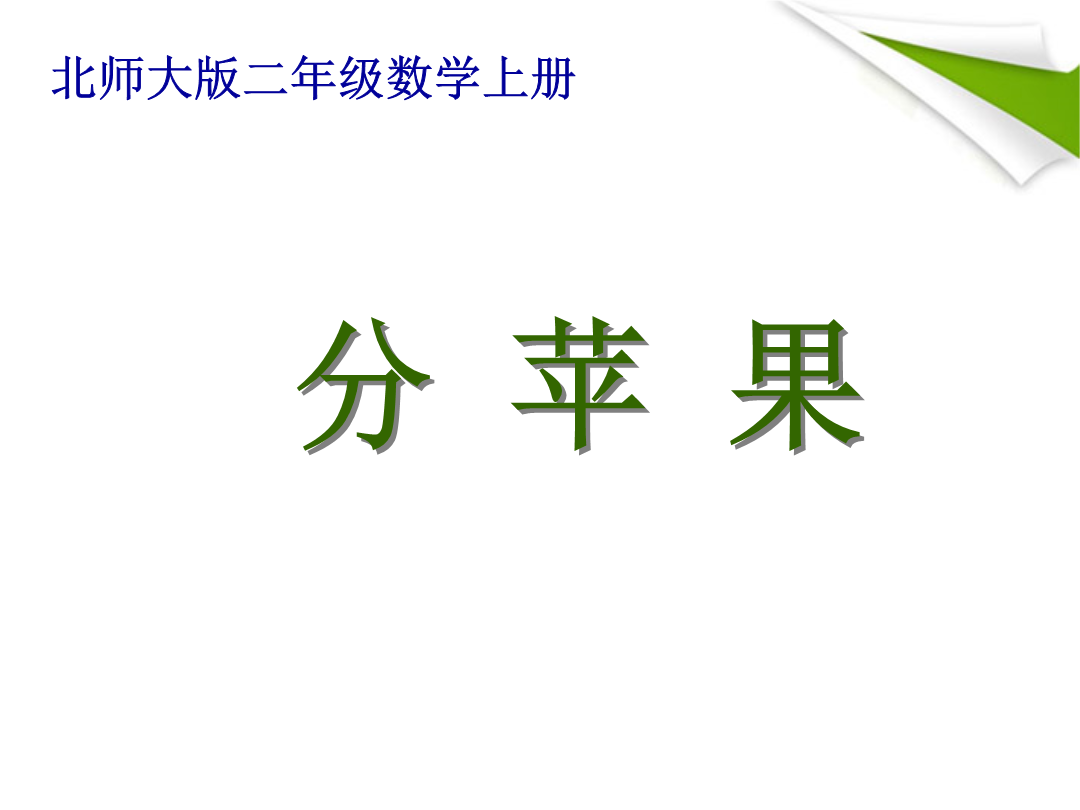 北师大版二年级数学上册

分 苹 果